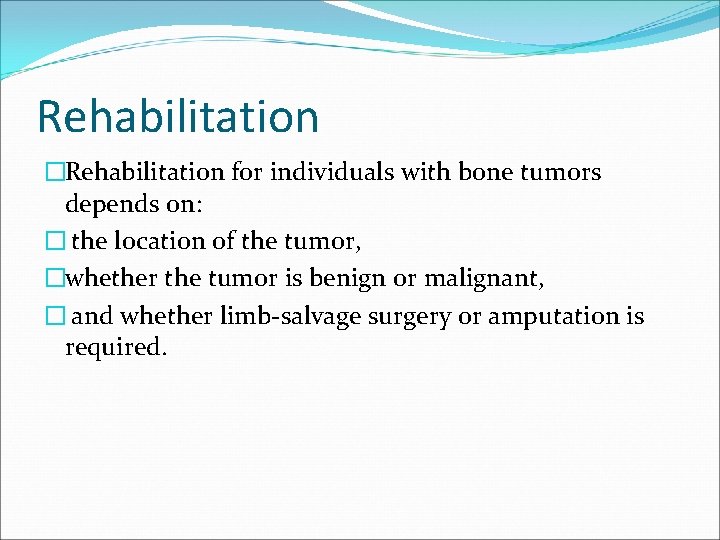 Rehabilitation

□Rehabilitation for individuals with bone tumors depends on:

□ the location of the tumor,

□whether the tumor is benign or malignant,

□ and whether limb-salvage surgery or amputation is required.